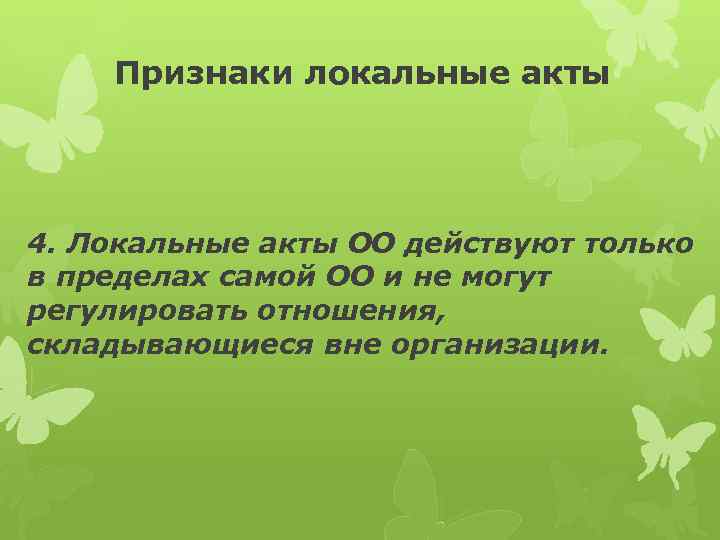 Признаки локальные акты

4. Локальные акты ОО действуют только в пределах самой ОО и не могут регулировать отношения, складывающиеся вне организации.